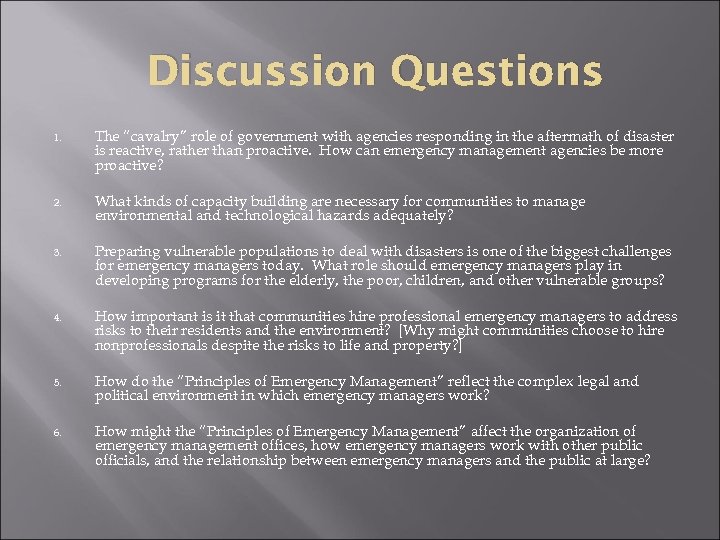 Discussion Questions

1. The "cavalry" role of government with agencies responding in the aftermath of disaster is reactive, rather than proactive. How can emergency management agencies be more proactive?

2. What kinds of capacity building are necessary for communities to manage environmental and technological hazards adequately?

3. Preparing vulnerable populations to deal with disasters is one of the biggest challenges for emergency managers today. What role should emergency managers play in developing programs for the elderly, the poor, children, and other vulnerable groups?

4. How important is it that communities hire professional emergency managers to address risks to their residents and the environment? [Why might communities choose to hire nonprofessionals despite the risks to life and property?]

5. How do the "Principles of Emergency Management" reflect the complex legal and political environment in which emergency managers work?

6. How might the "Principles of Emergency Management" affect the organization of emergency management offices, how emergency managers work with other public officials, and the relationship between emergency managers and the public at large?